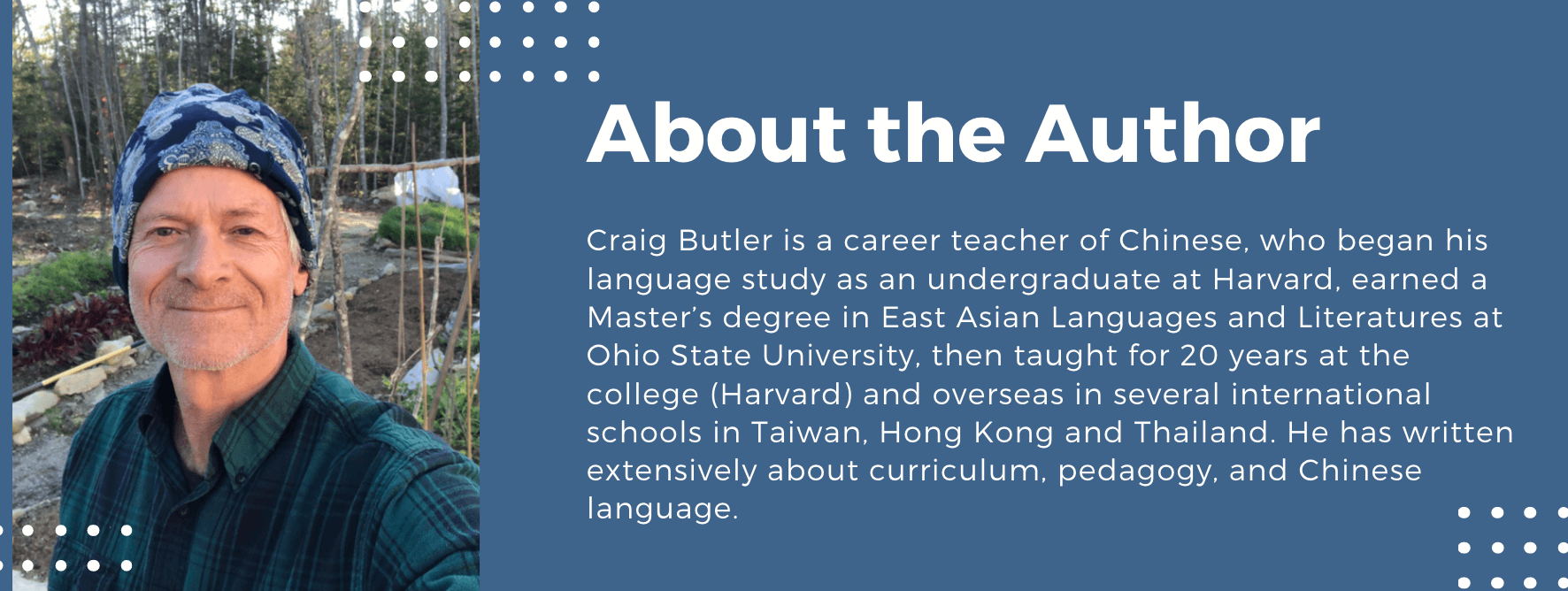 About the Author

Craig Butler is a career teacher of Chinese, who began his language study as an undergraduate at Harvard, earned a Master's degree in East Asian Languages and Literatures at Ohio State University, then taught for 20 years at the college (Harvard) and overseas in several international schools in Taiwan, Hong Kong and Thailand. He has written extensively about curriculum, pedagogy, and Chinese language.